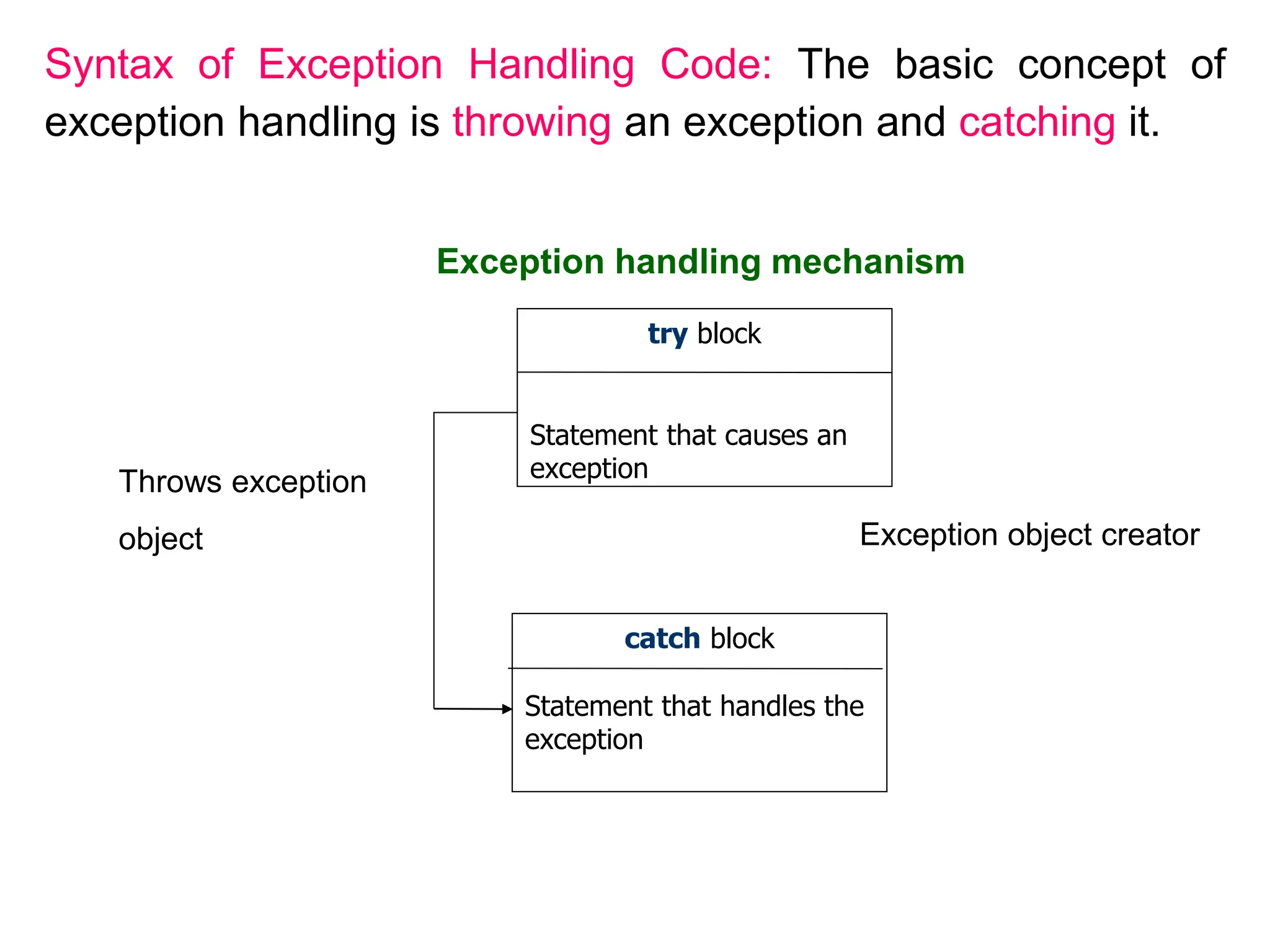 Syntax of Exception Handling Code: The basic concept of exception handling is throwing an exception and catching it.

Exception handling mechanism

try block

Statement that causes an exception

Throws exception object

Exception object creator

catch block

Statement that handles the exception